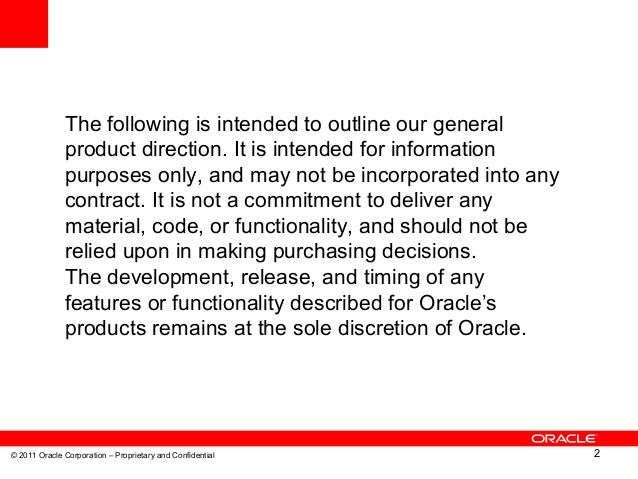 The following is intended to outline our general product direction. It is intended for information purposes only, and may not be incorporated into any contract. It is not a commitment to deliver any material, code, or functionality, and should not be relied upon in making purchasing decisions.
The development, release, and timing of any features or functionality described for Oracle's products remains at the sole discretion of Oracle.

ORACLE

© 2011 Oracle Corporation – Proprietary and Confidential

2